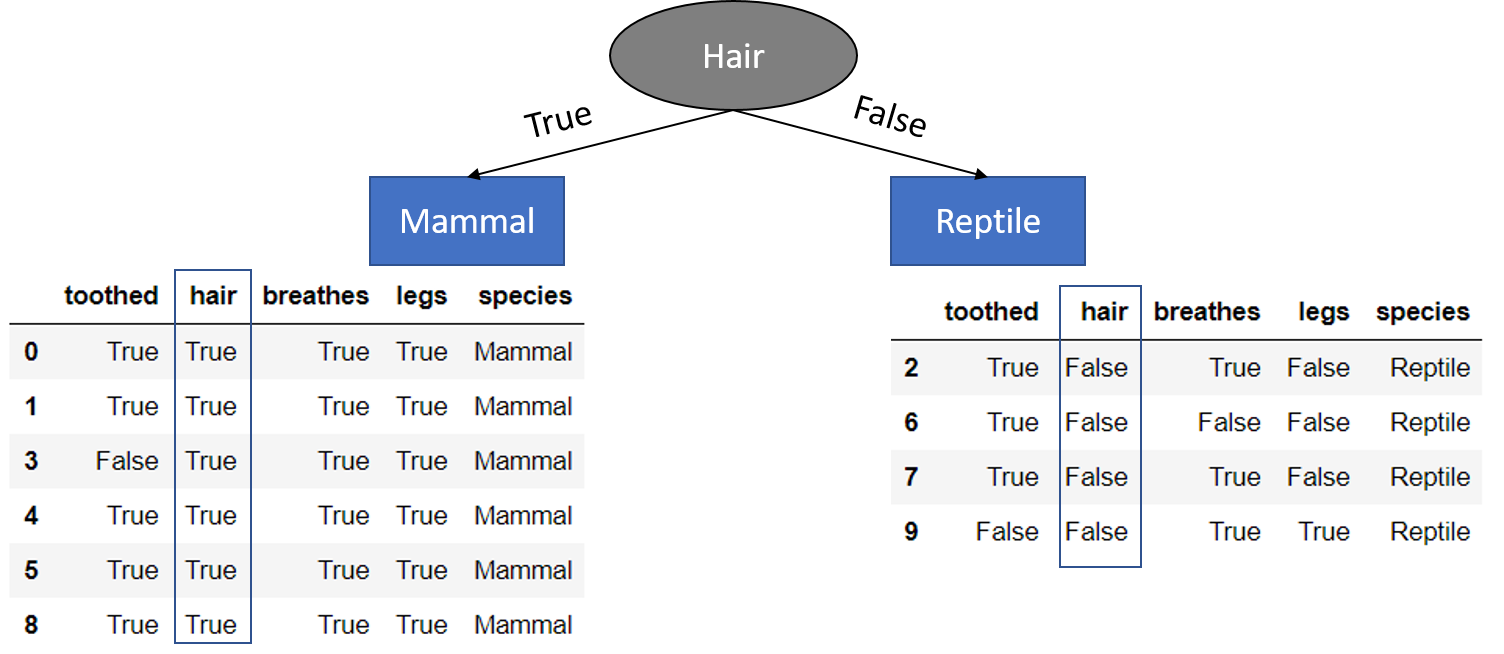 Hair

True

False

Mammal

Reptile

| | toothed | hair | breathes | legs | species |
|---|---|---|---|---|---|
| 0 | True | True | True | True | Mammal |
| 1 | True | True | True | True | Mammal |
| 3 | False | True | True | True | Mammal |
| 4 | True | True | True | True | Mammal |
| 5 | True | True | True | True | Mammal |
| 8 | True | True | True | True | Mammal |

| | toothed | hair | breathes | legs | species |
|---|---|---|---|---|---|
| 2 | True | False | True | False | Reptile |
| 6 | True | False | False | False | Reptile |
| 7 | True | False | True | False | Reptile |
| 9 | False | False | True | True | Reptile |